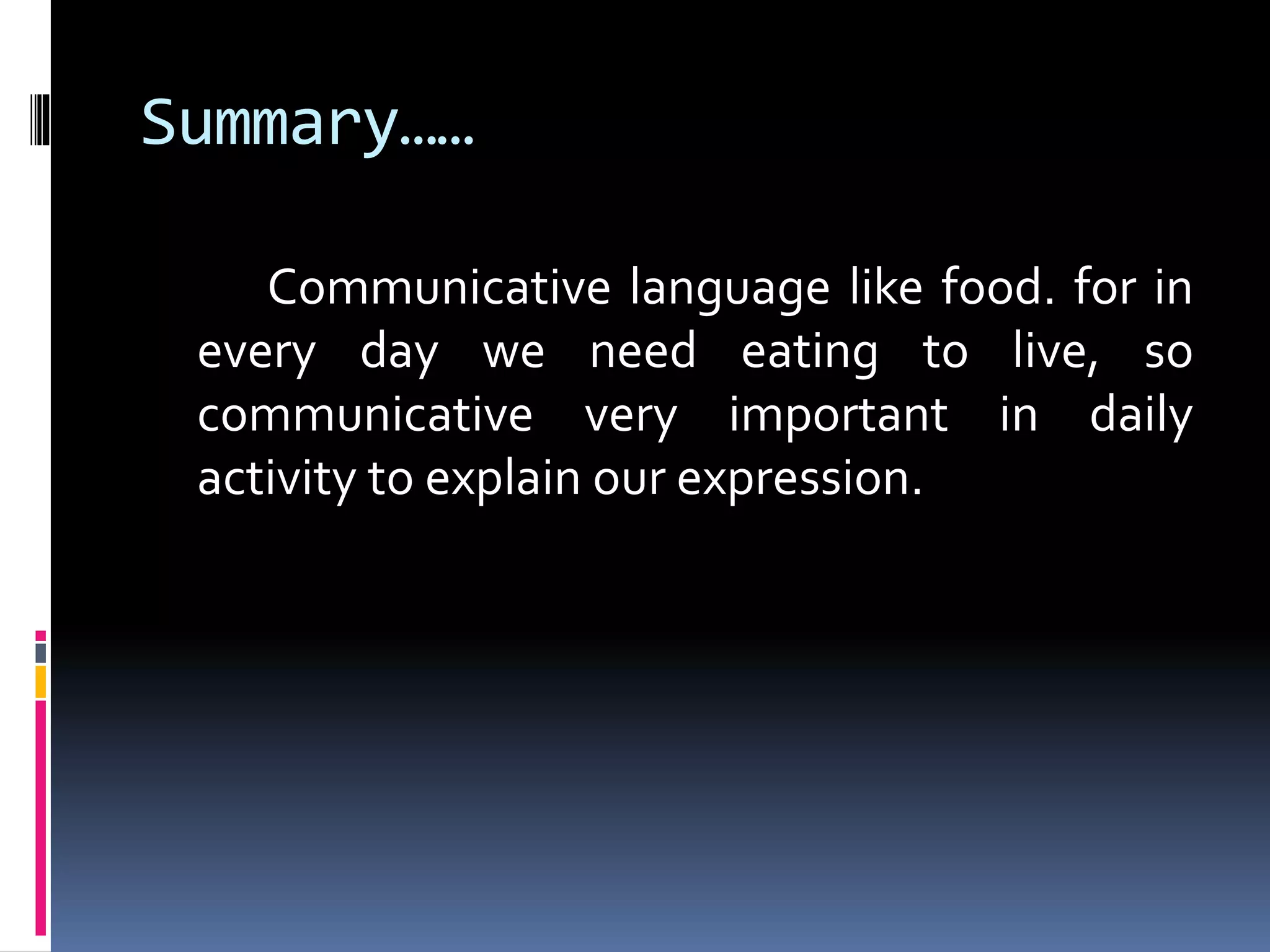 Summary……

Communicative language like food. for in every day we need eating to live, so communicative very important in daily activity to explain our expression.